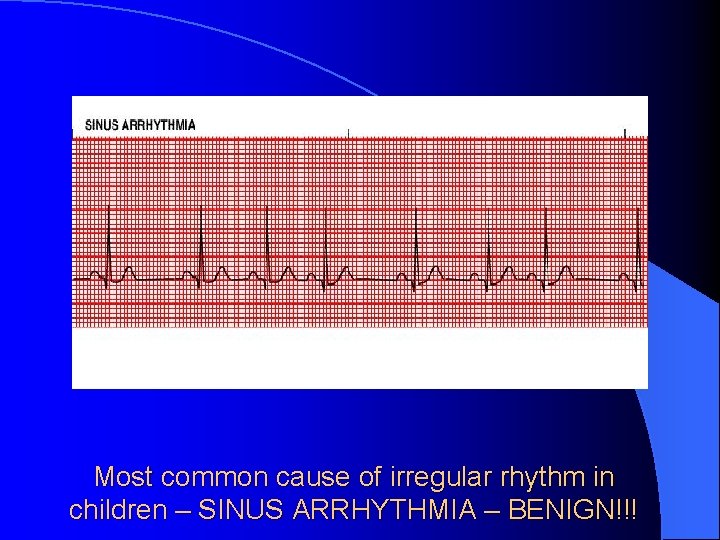 SINUS ARRHYTHMIA

Most common cause of irregular rhythm in children – SINUS ARRHYTHMIA – BENIGN!!!